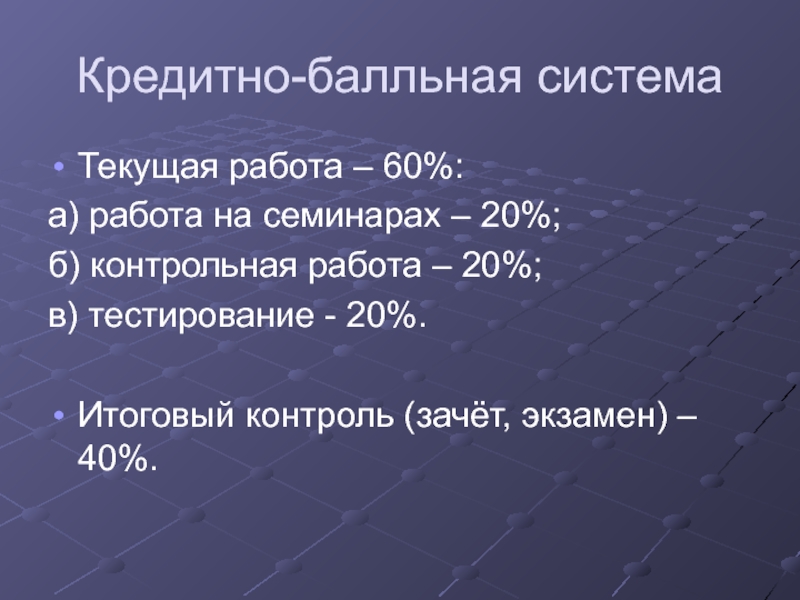 Кредитно-балльная система

• Текущая работа – 60%:
а) работа на семинарах – 20%;
б) контрольная работа – 20%;
в) тестирование - 20%.

• Итоговый контроль (зачёт, экзамен) – 40%.